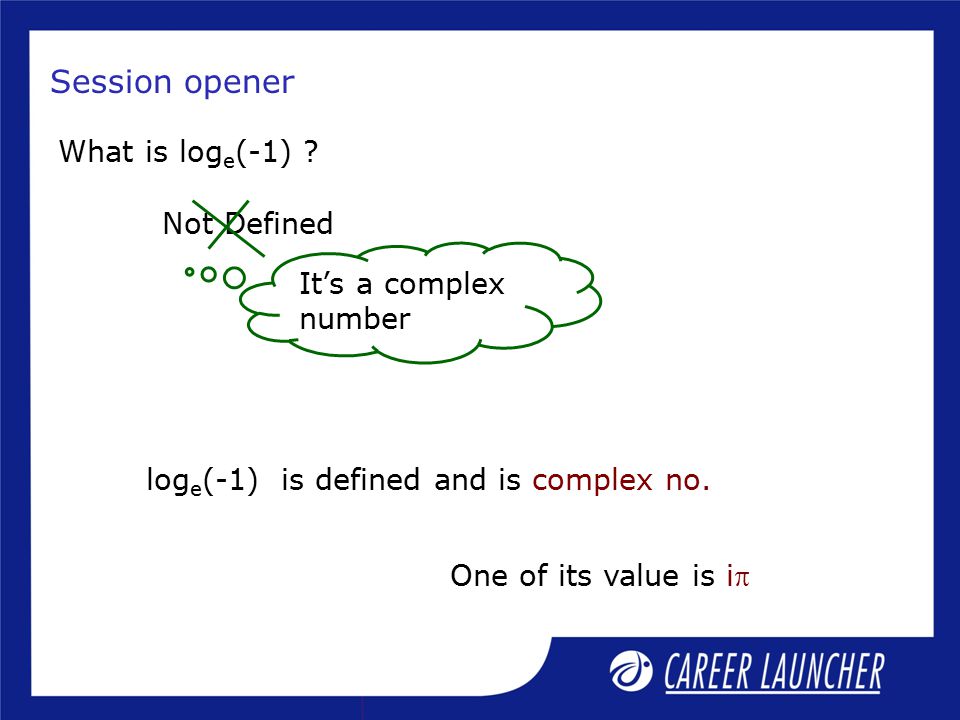 Session opener

What is $\log_e(-1)$ ?

Not Defined

It's a complex number

$\log_e(-1)$ is defined and is complex no.

One of its value is $i\pi$

CAREER LAUNCHER